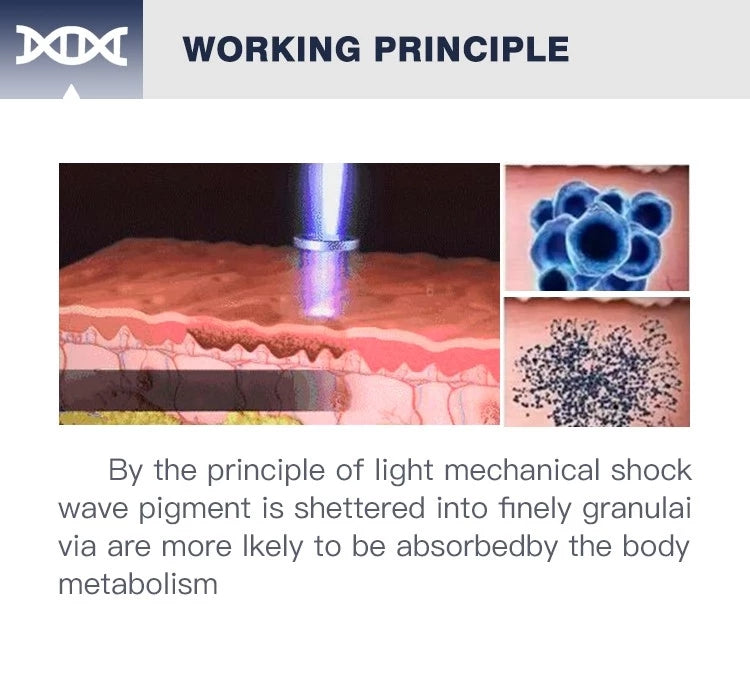 WORKING PRINCIPLE

By the principle of light mechanical shock wave pigment is shettered into finely granulai via are more lkely to be absorbedby the body metabolism